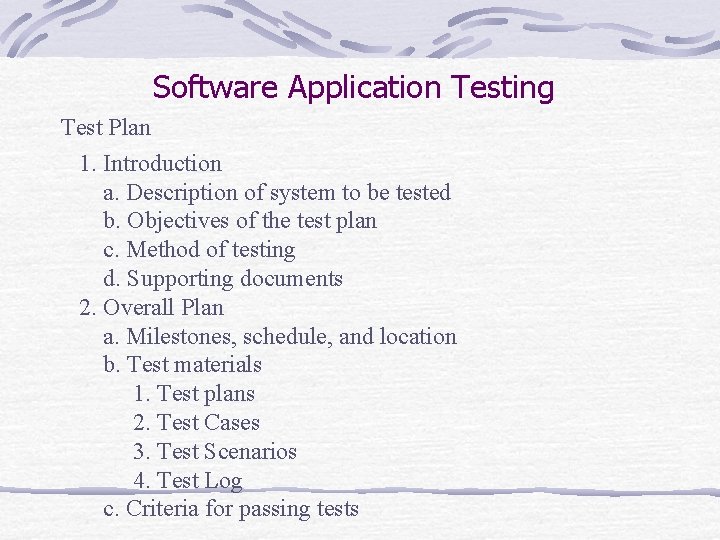 Software Application Testing

Test Plan

1. Introduction
a. Description of system to be tested
b. Objectives of the test plan
c. Method of testing
d. Supporting documents
2. Overall Plan
a. Milestones, schedule, and location
b. Test materials
1. Test plans
2. Test Cases
3. Test Scenarios
4. Test Log
c. Criteria for passing tests